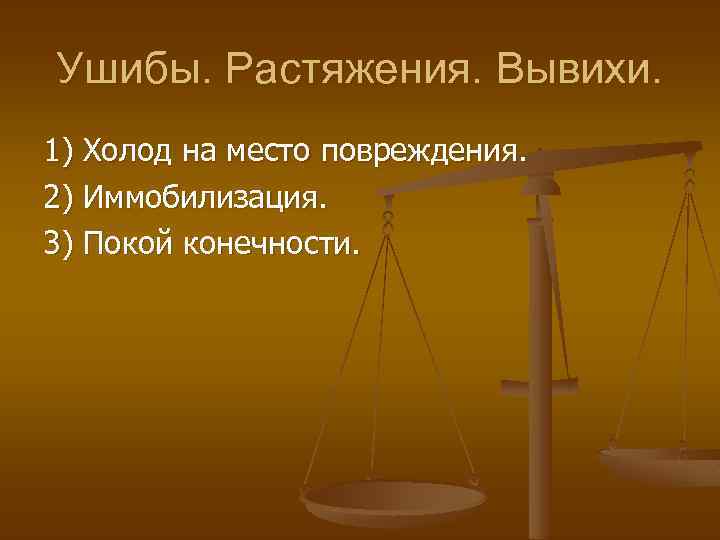 Ушибы. Растяжения. Вывихи.

1) Холод на место повреждения.
2) Иммобилизация.
3) Покой конечности.